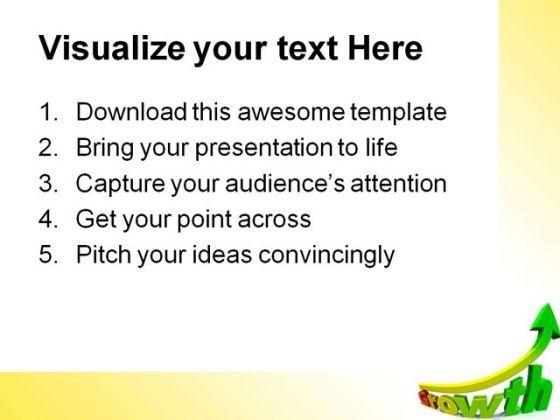 Visualize your text Here

1. Download this awesome template
2. Bring your presentation to life
3. Capture your audience's attention
4. Get your point across
5. Pitch your ideas convincingly

Growth